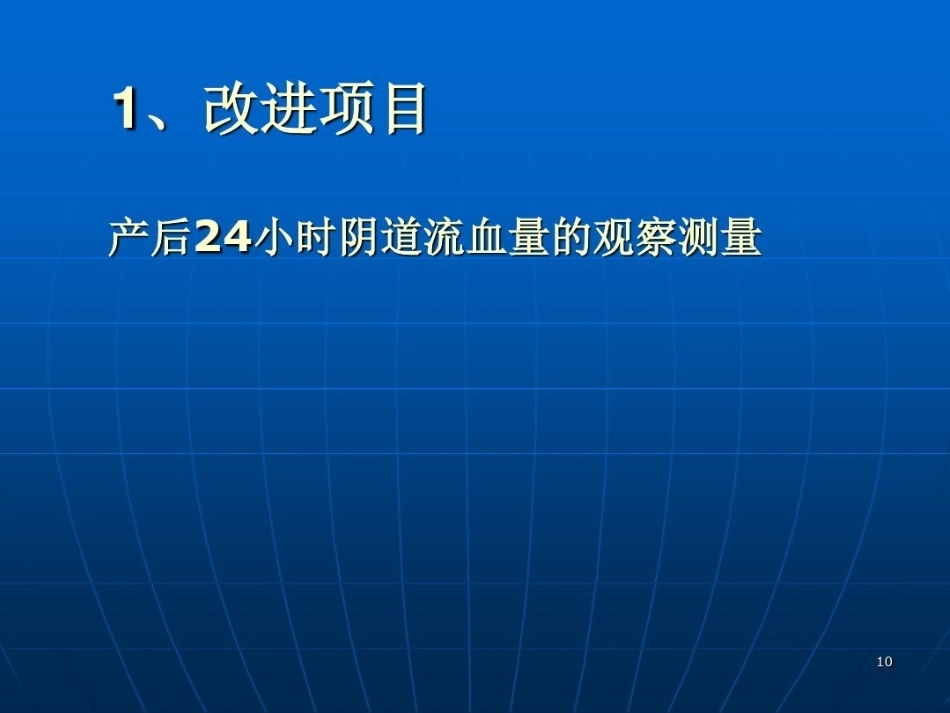 1、改进项目

产后24小时阴道流血量的观察测量

10